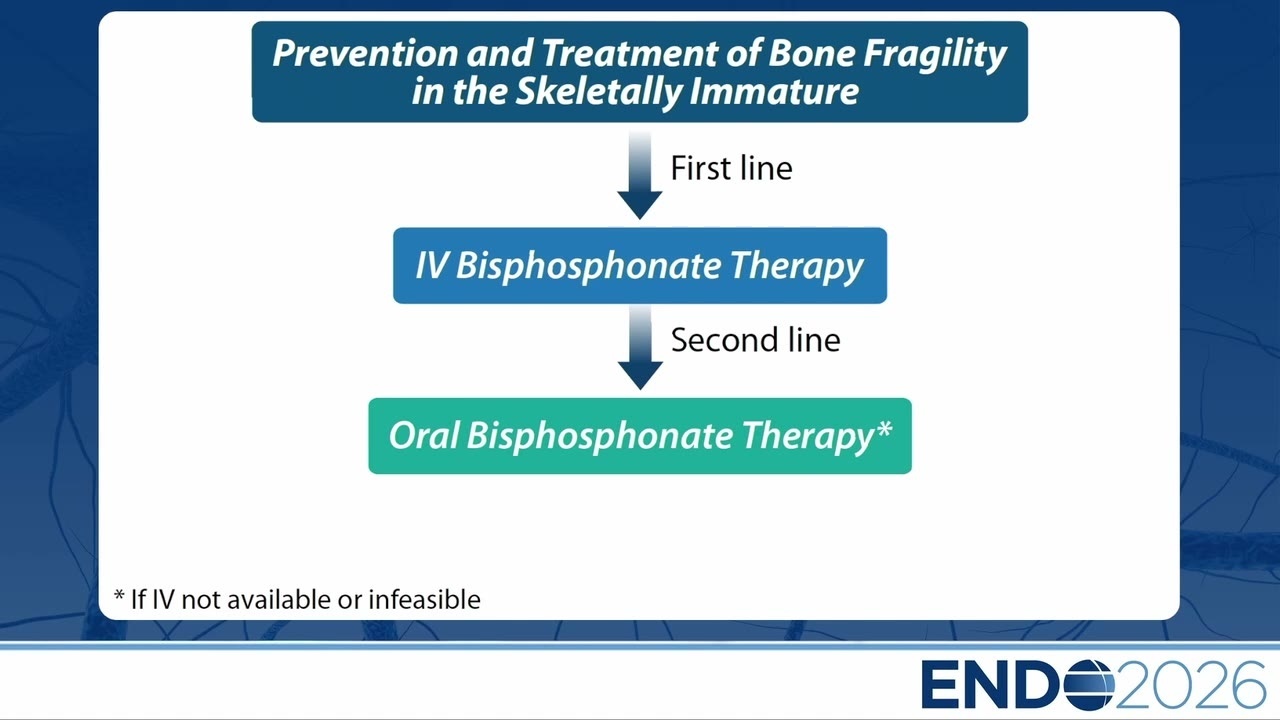 Prevention and Treatment of Bone Fragility in the Skeletally Immature

First line

IV Bisphosphonate Therapy

Second line

Oral Bisphosphonate Therapy*

* If IV not available or infeasible

ENDO2026